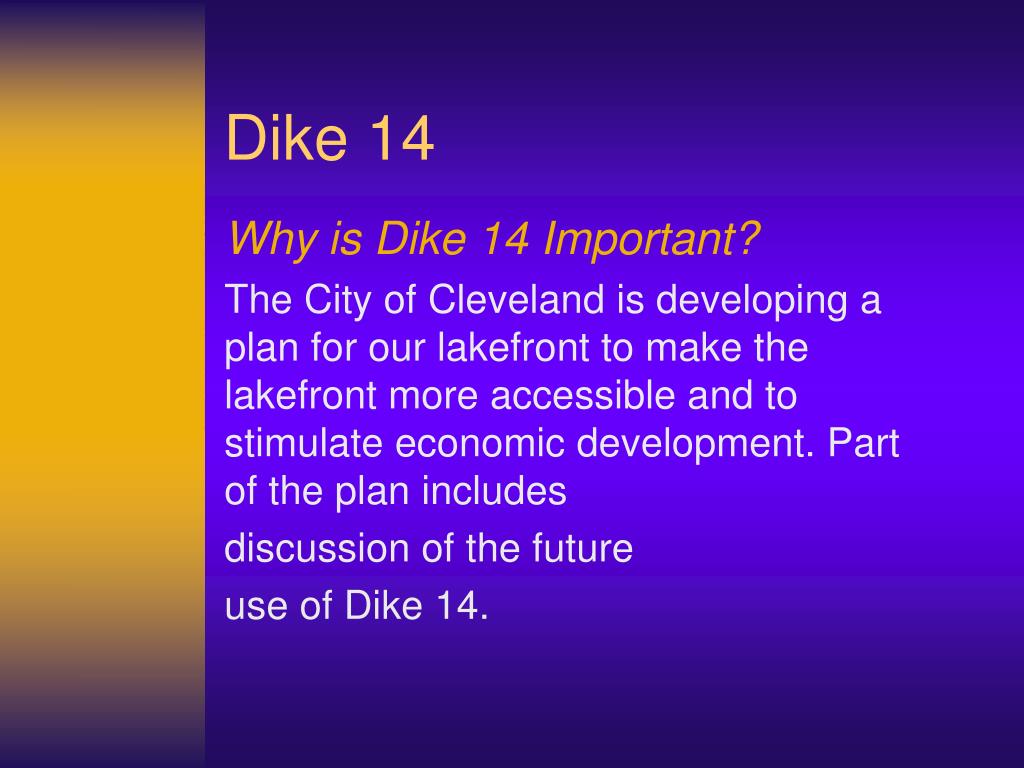 Dike 14

Why is Dike 14 Important?

The City of Cleveland is developing a plan for our lakefront to make the lakefront more accessible and to stimulate economic development. Part of the plan includes

discussion of the future

use of Dike 14.